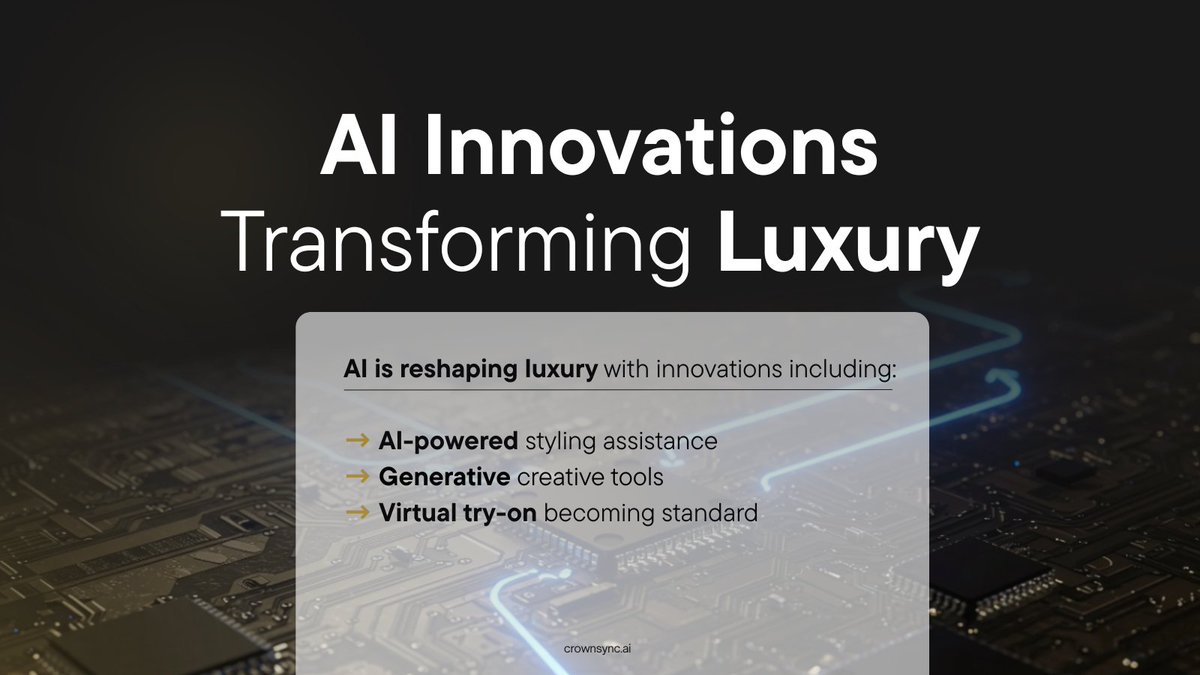 AI Innovations
Transforming Luxury

AI is reshaping luxury with innovations including:

→ AI-powered styling assistance
→ Generative creative tools
→ Virtual try-on becoming standard

crownsync.ai